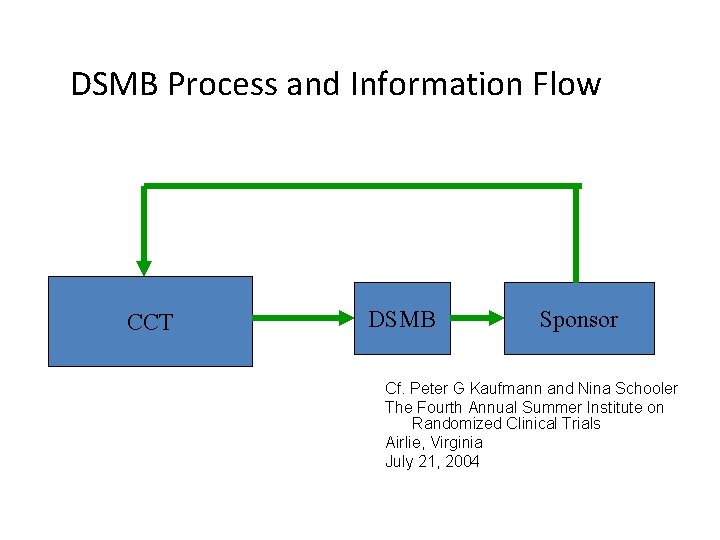 DSMB Process and Information Flow

CCT

DSMB

Sponsor

Cf. Peter G Kaufmann and Nina Schooler
The Fourth Annual Summer Institute on Randomized Clinical Trials
Airlie, Virginia
July 21, 2004